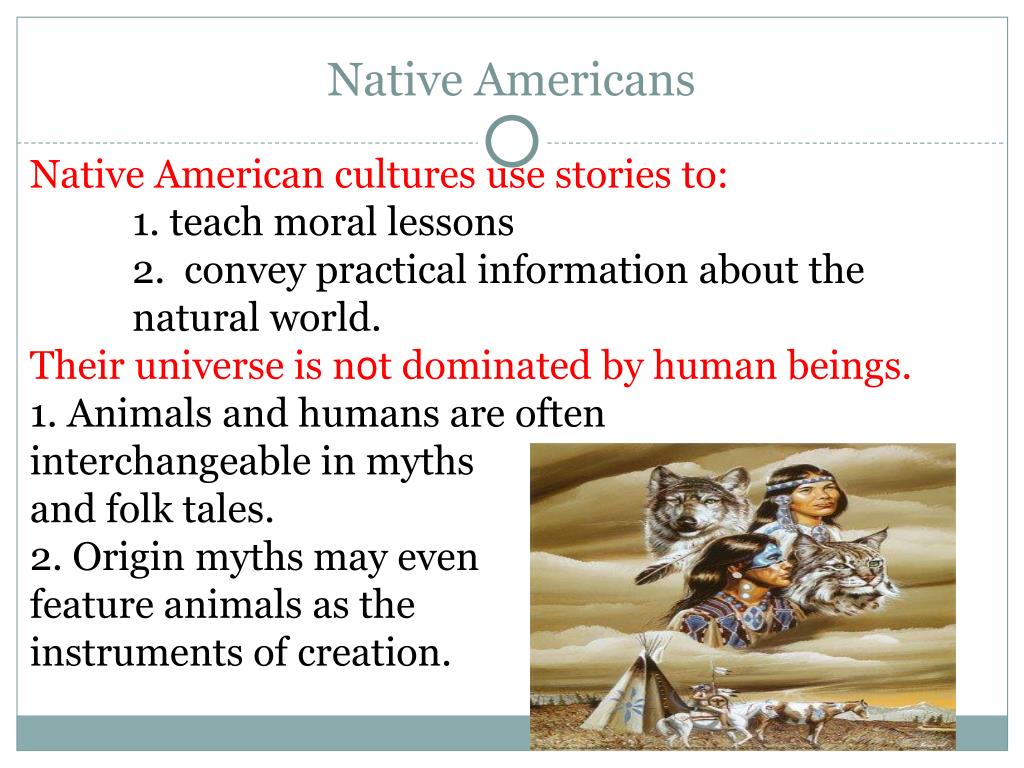 Native Americans

Native American cultures use stories to:

1. teach moral lessons

2. convey practical information about the natural world.

Their universe is not dominated by human beings.

1. Animals and humans are often interchangeable in myths and folk tales.

2. Origin myths may even feature animals as the instruments of creation.